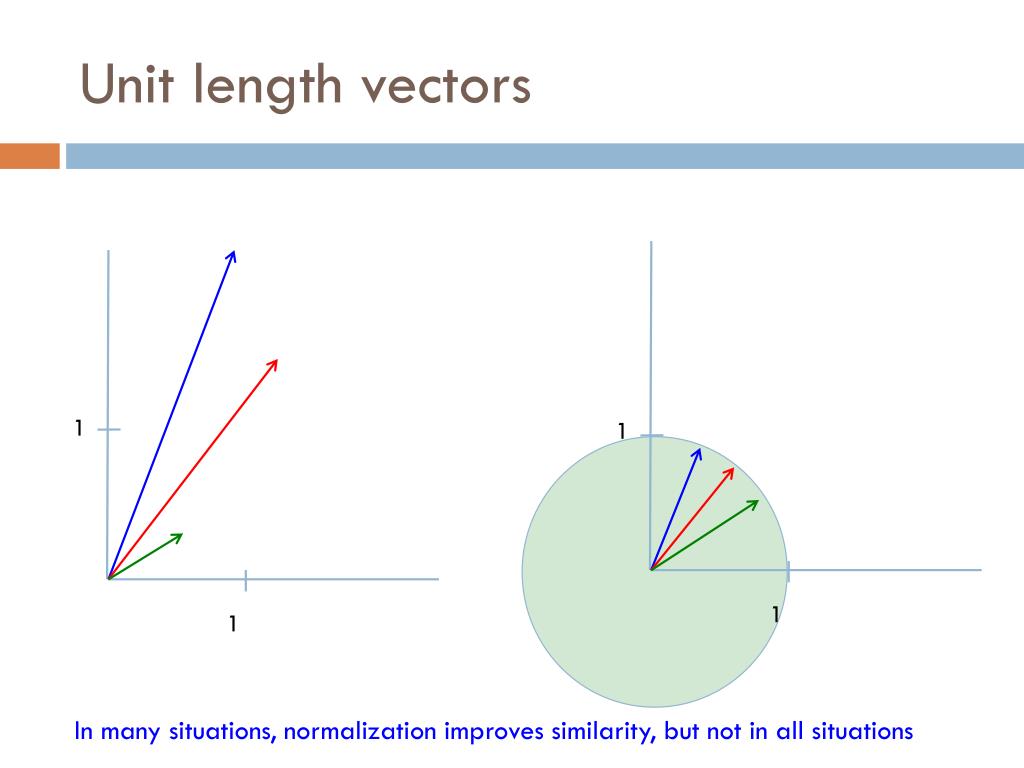 Unit length vectors

1

1

1

1

In many situations, normalization improves similarity, but not in all situations